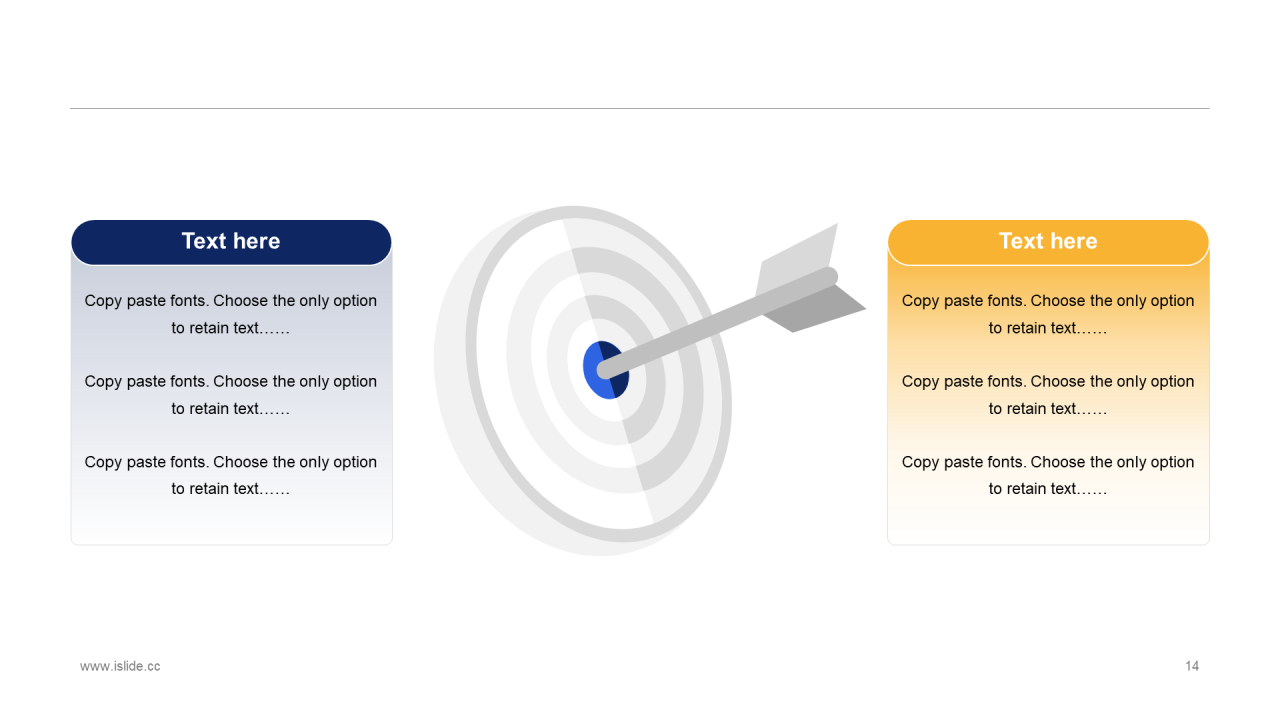 Text here

Copy paste fonts. Choose the only option to retain text……

Copy paste fonts. Choose the only option to retain text……

Copy paste fonts. Choose the only option to retain text……

Text here

Copy paste fonts. Choose the only option to retain text……

Copy paste fonts. Choose the only option to retain text……

Copy paste fonts. Choose the only option to retain text……

www.islide.cc

14